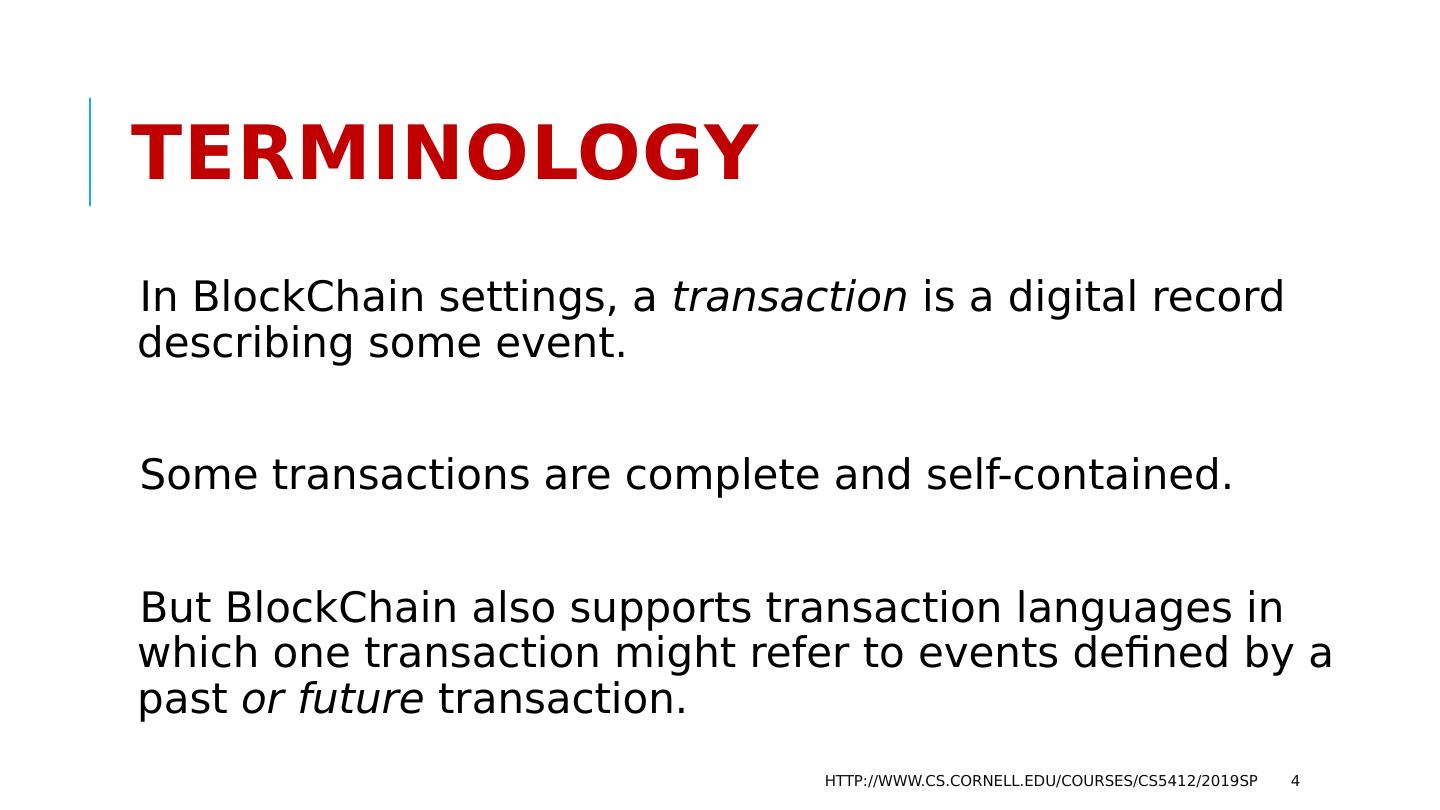 TERMINOLOGY

In BlockChain settings, a transaction is a digital record describing some event.

Some transactions are complete and self-contained.

But BlockChain also supports transaction languages in which one transaction might refer to events defined by a past or future transaction.

HTTP://WWW.CS.CORNELL.EDU/COURSES/CS5412/2019SP 4